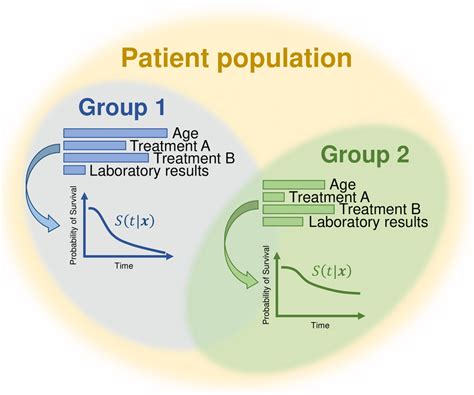 Patient population

Group 1

Age
Treatment A
Treatment B
Laboratory results

Probability of Survival
$S(t|\boldsymbol{x})$
Time

Group 2

Age
Treatment A
Treatment B
Laboratory results

Probability of Survival
$S(t|\boldsymbol{x})$
Time